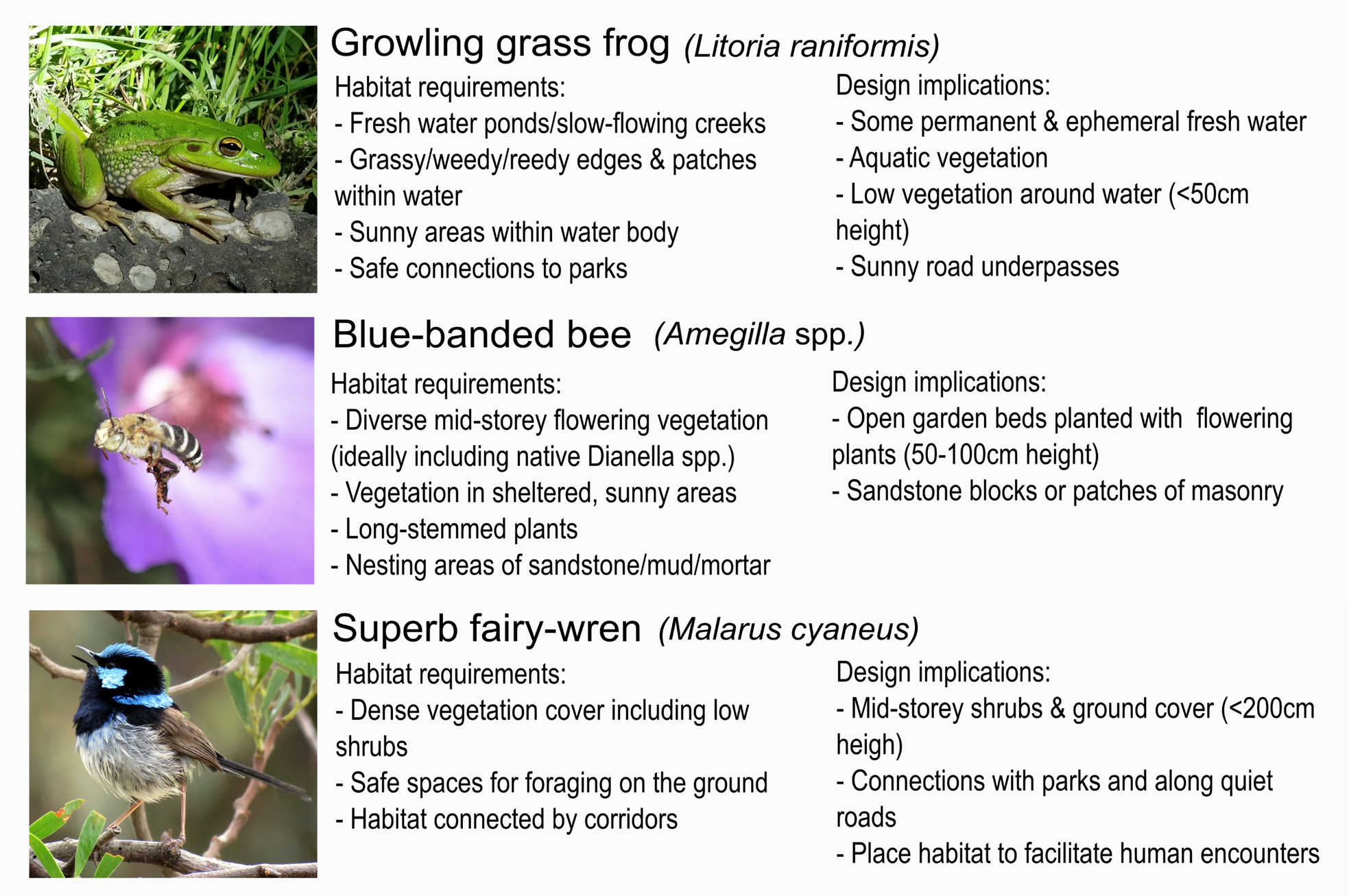 Growling grass frog (Litoria raniformis)

Habitat requirements:
- Fresh water ponds/slow-flowing creeks
- Grassy/weedy/reedy edges & patches within water
- Sunny areas within water body
- Safe connections to parks

Design implications:
- Some permanent & ephemeral fresh water
- Aquatic vegetation
- Low vegetation around water (<50cm height)
- Sunny road underpasses

Blue-banded bee (Amegilla spp.)

Habitat requirements:
- Diverse mid-storey flowering vegetation (ideally including native Dianella spp.)
- Vegetation in sheltered, sunny areas
- Long-stemmed plants
- Nesting areas of sandstone/mud/mortar

Design implications:
- Open garden beds planted with flowering plants (50-100cm height)
- Sandstone blocks or patches of masonry

Superb fairy-wren (Malarus cyaneus)

Habitat requirements:
- Dense vegetation cover including low shrubs
- Safe spaces for foraging on the ground
- Habitat connected by corridors

Design implications:
- Mid-storey shrubs & ground cover (<200cm heigh)
- Connections with parks and along quiet roads
- Place habitat to facilitate human encounters